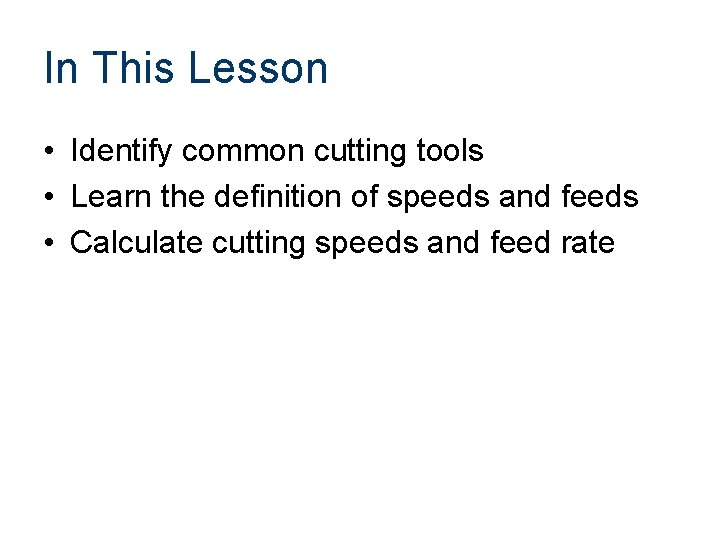 In This Lesson

• Identify common cutting tools
• Learn the definition of speeds and feeds
• Calculate cutting speeds and feed rate